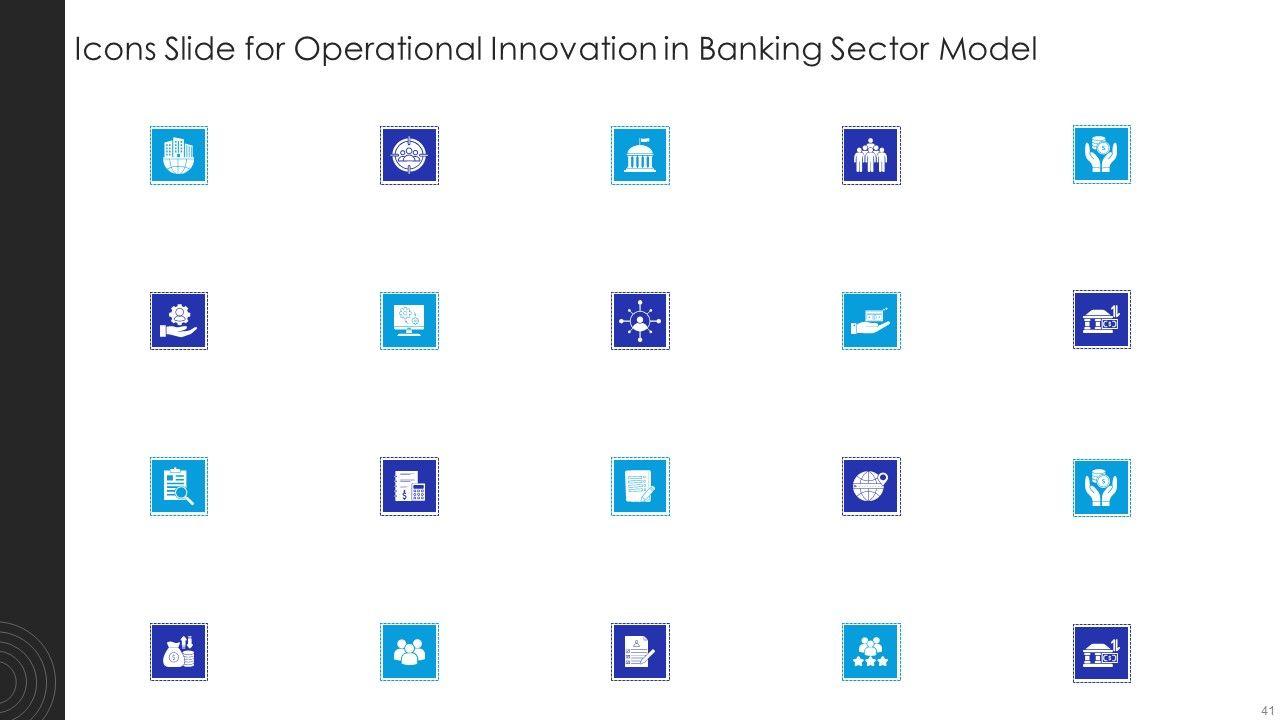 Icons Slide for Operational Innovation in Banking Sector Model

41